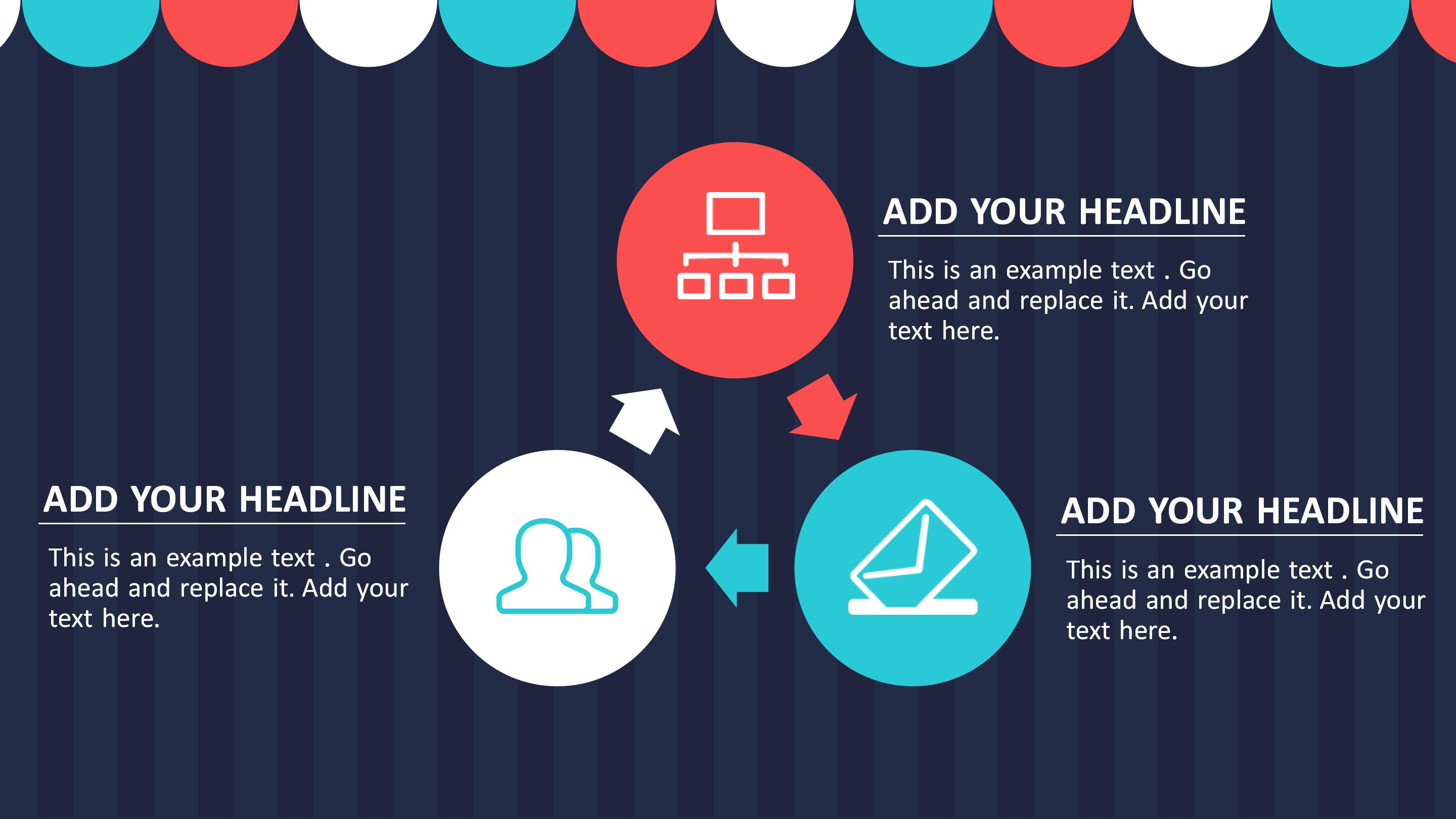 ADD YOUR HEADLINE

This is an example text . Go ahead and replace it. Add your text here.

ADD YOUR HEADLINE

This is an example text . Go ahead and replace it. Add your text here.

ADD YOUR HEADLINE

This is an example text . Go ahead and replace it. Add your text here.